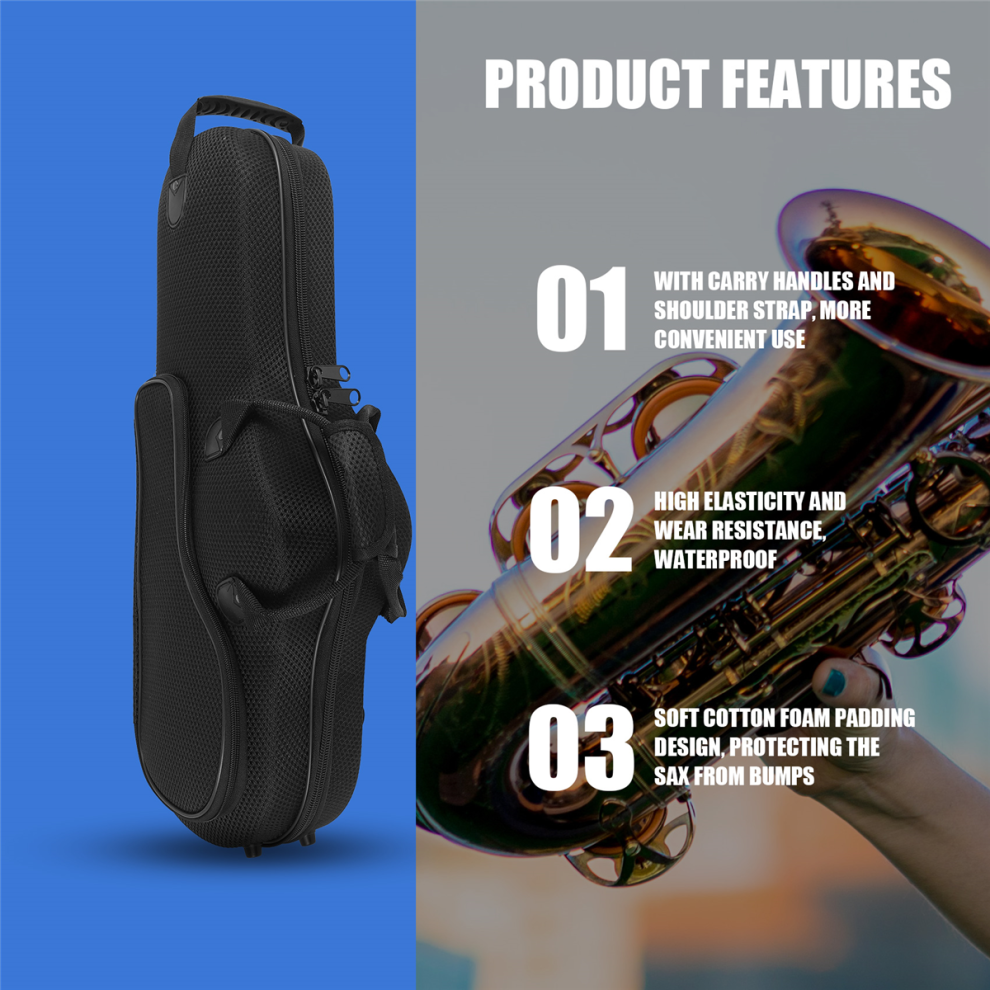 PRODUCT FEATURES

01 WITH CARRY HANDLES AND SHOULDER STRAP, MORE CONVENIENT USE

02 HIGH ELASTICITY AND WEAR RESISTANCE, WATERPROOF

03 SOFT COTTON FOAM PADDING DESIGN, PROTECTING THE SAX FROM BUMPS